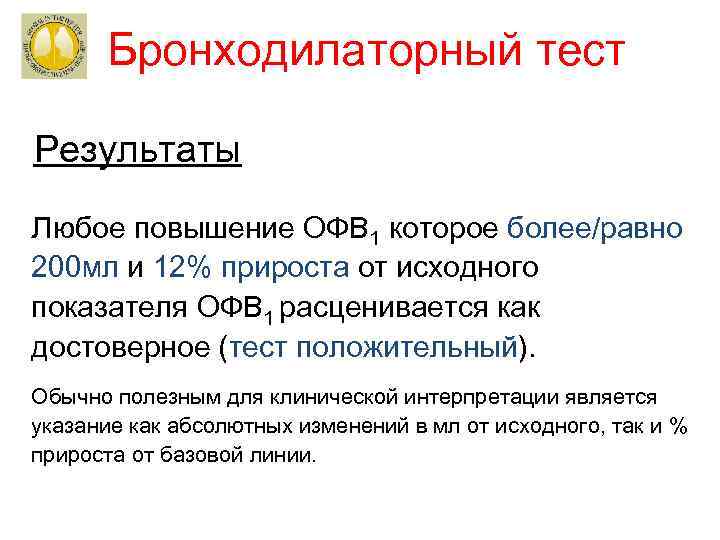 Бронходилаторный тест

Результаты

Любое повышение ОФВ$_1$ которое более/равно 200мл и 12% прироста от исходного показателя ОФВ$_1$ расценивается как достоверное (тест положительный).

Обычно полезным для клинической интерпретации является указание как абсолютных изменений в мл от исходного, так и % прироста от базовой линии.